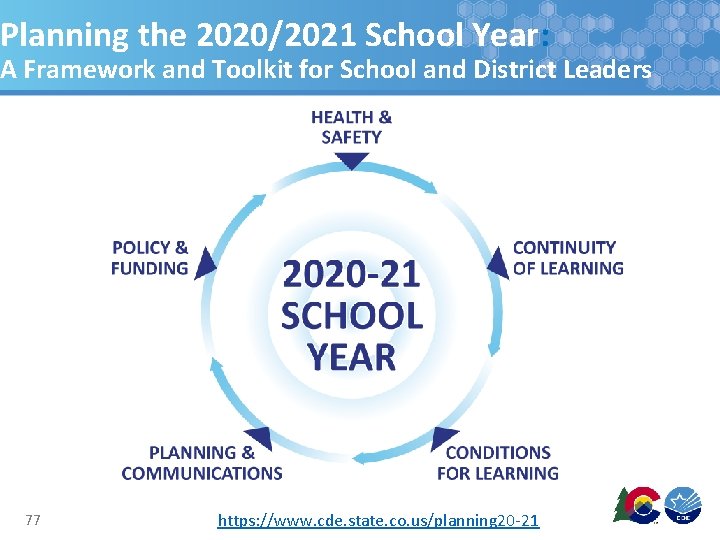 Planning the 2020/2021 School Year:
A Framework and Toolkit for School and District Leaders

HEALTH & SAFETY

CONTINUITY OF LEARNING

CONDITIONS FOR LEARNING

PLANNING & COMMUNICATIONS

POLICY & FUNDING

2020-21 SCHOOL YEAR

77

https://www.cde.state.co.us/planning20-21

CDE